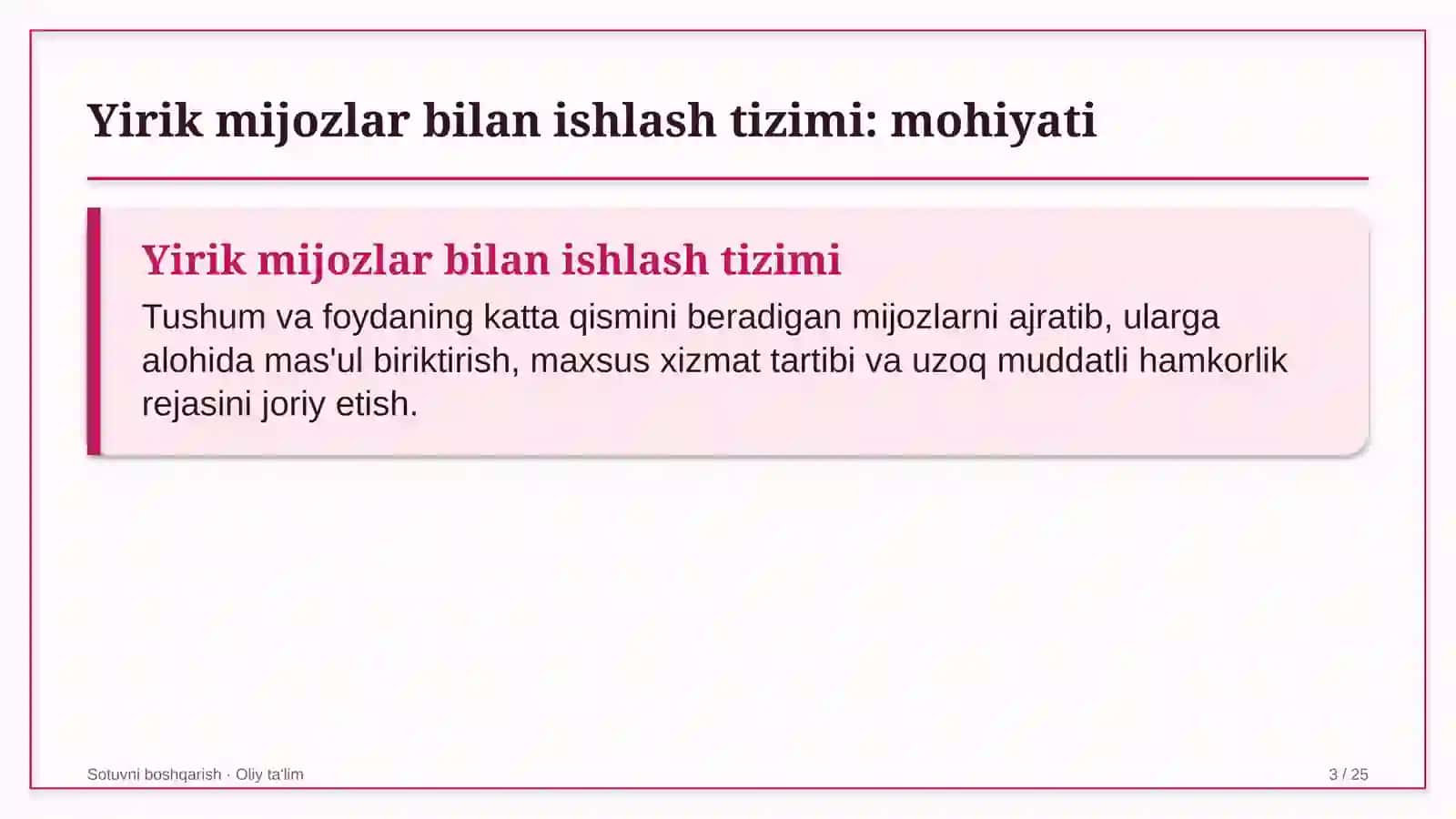 Yirik mijozlar bilan ishlash tizimi: mohiyati

Yirik mijozlar bilan ishlash tizimi

Tushum va foydaning katta qismini beradigan mijozlarni ajratib, ularga alohida mas'ul biriktirish, maxsus xizmat tartibi va uzoq muddatli hamkorlik rejasini joriy etish.

Sotuvni boshqarish · Oliy ta'lim

3 / 25